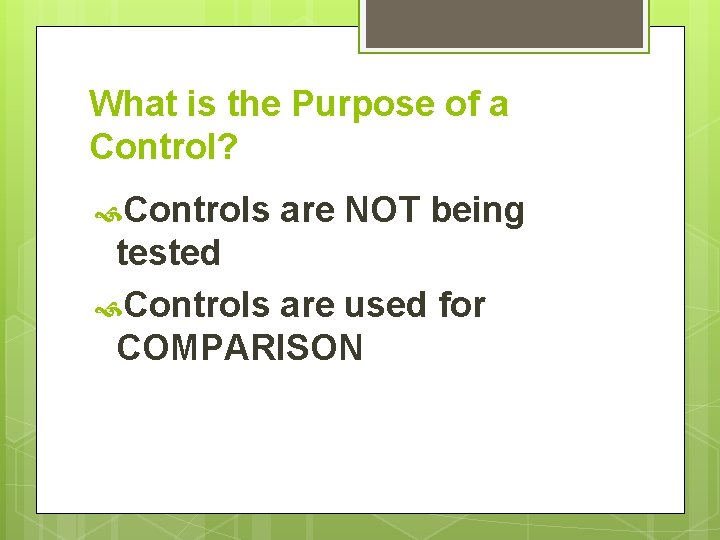 What is the Purpose of a Control?

Controls are NOT being tested

Controls are used for COMPARISON